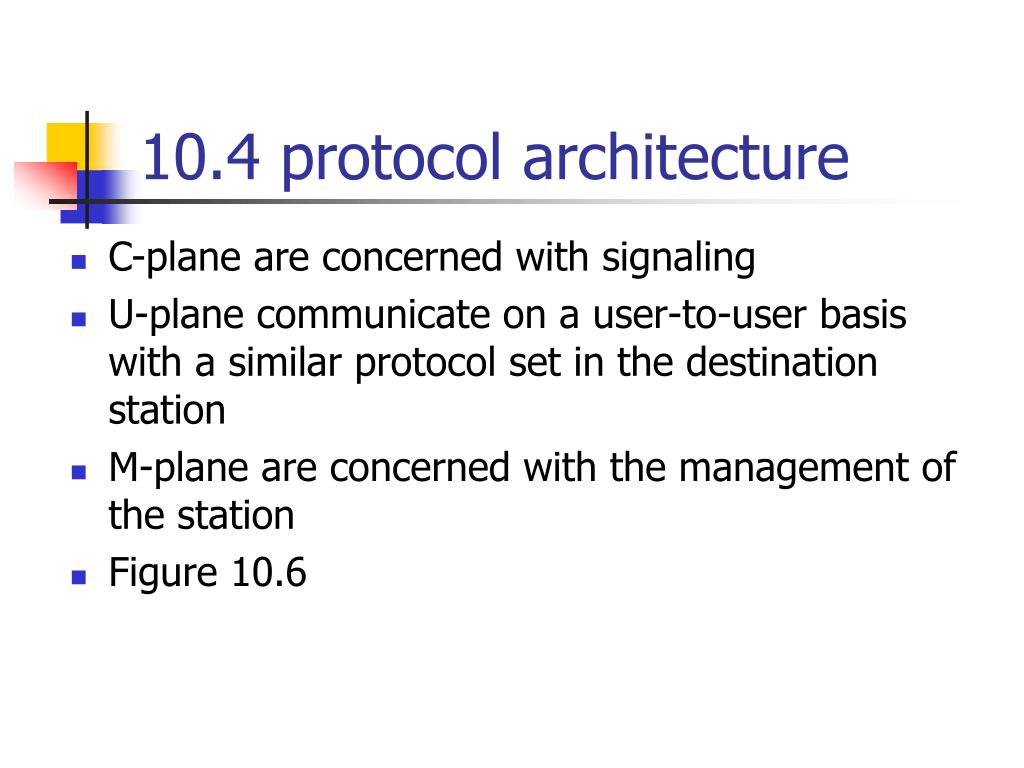 10.4 protocol architecture

- C-plane are concerned with signaling
- U-plane communicate on a user-to-user basis with a similar protocol set in the destination station
- M-plane are concerned with the management of the station
- Figure 10.6